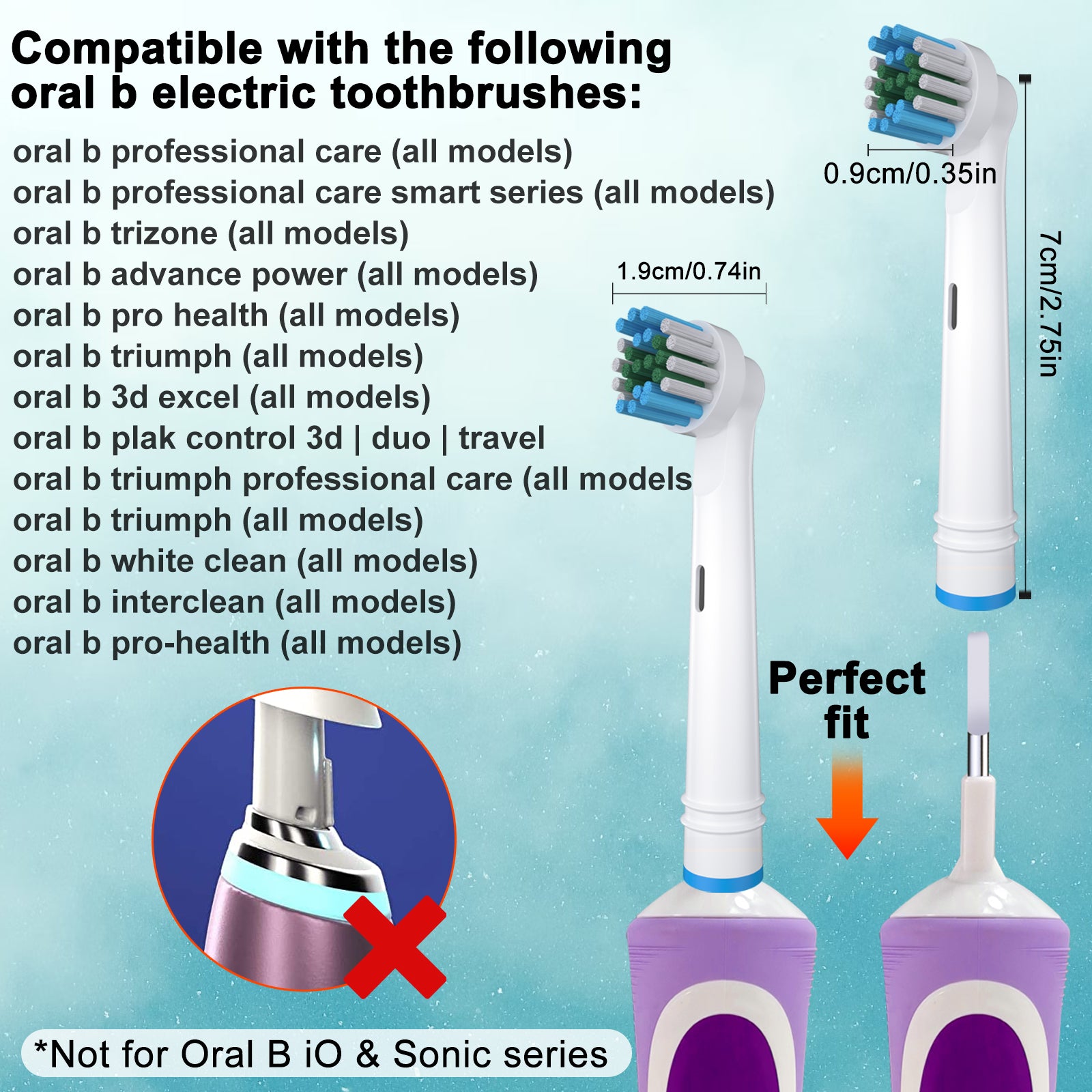 Compatible with the following oral b electric toothbrushes:

oral b professional care (all models)
oral b professional care smart series (all models)
oral b trizone (all models)
oral b advance power (all models)
oral b pro health (all models)
oral b triumph (all models)
oral b 3d excel (all models)
oral b plak control 3d | duo | travel
oral b triumph professional care (all models
oral b triumph (all models)
oral b white clean (all models)
oral b interclean (all models)
oral b pro-health (all models)

0.9cm/0.35in

1.9cm/0.74in

7cm/2.75in

Perfect fit

*Not for Oral B iO & Sonic series